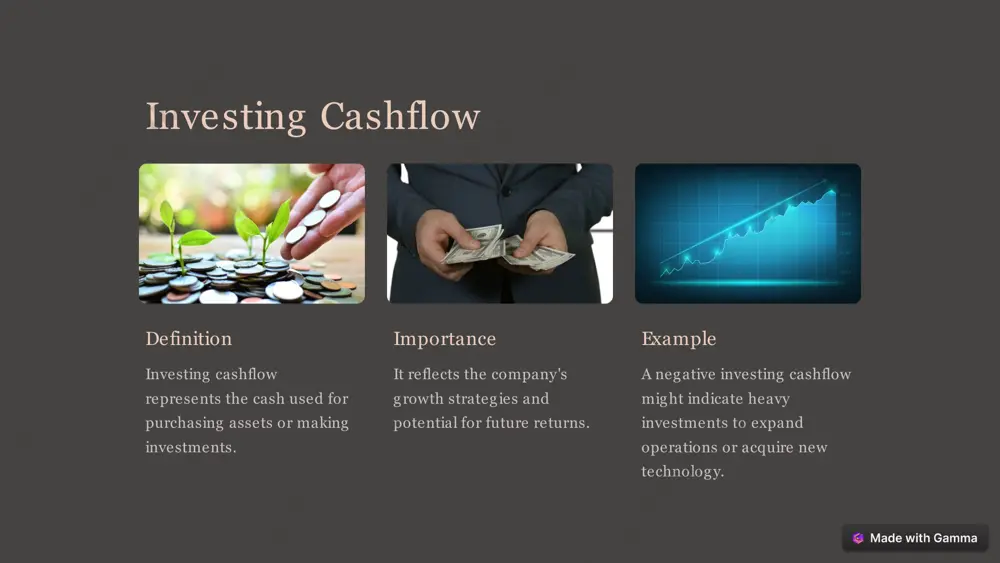 Investing Cashflow

Definition

Investing cashflow represents the cash used for purchasing assets or making investments.

Importance

It reflects the company's growth strategies and potential for future returns.

Example

A negative investing cashflow might indicate heavy investments to expand operations or acquire new technology.

Made with Gamma